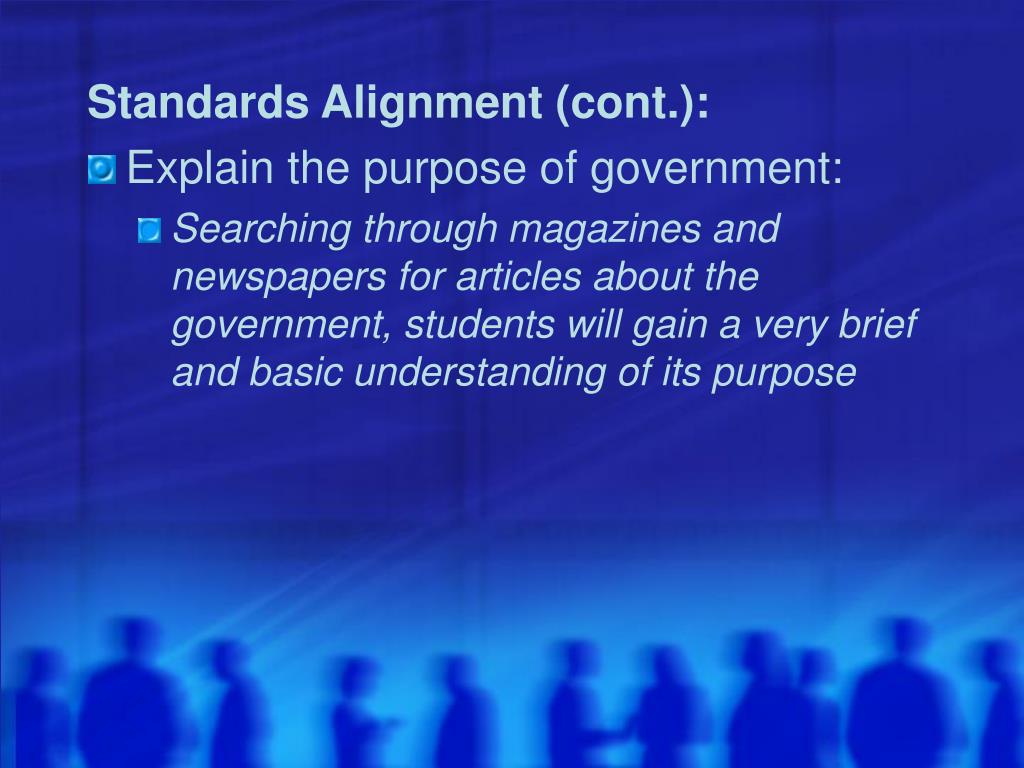 Standards Alignment (cont.):

Explain the purpose of government:

Searching through magazines and newspapers for articles about the government, students will gain a very brief and basic understanding of its purpose